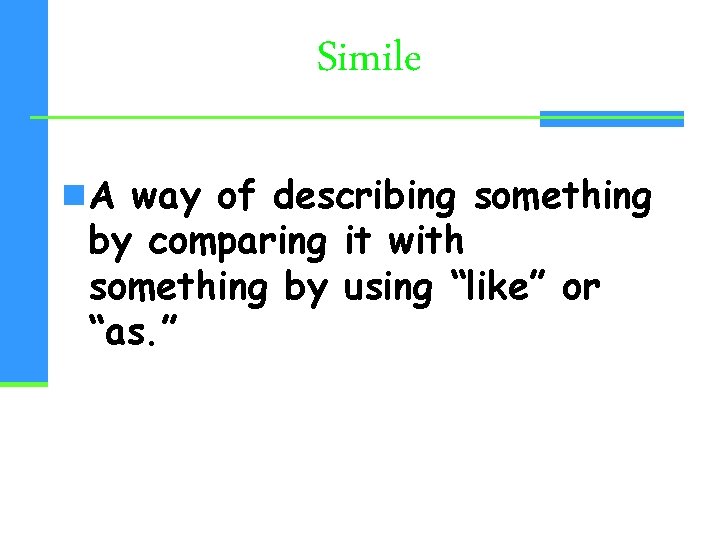 Simile

A way of describing something by comparing it with something by using “like” or “as.”